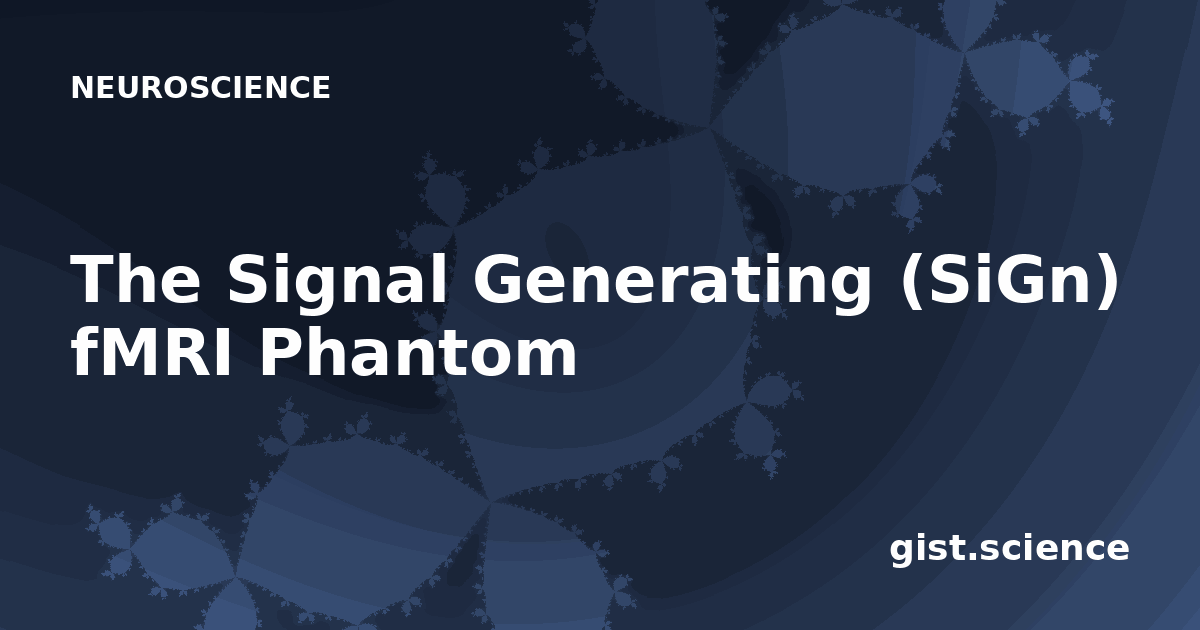 NEUROSCIENCE

The Signal Generating (SiGn) fMRI Phantom

gist.science